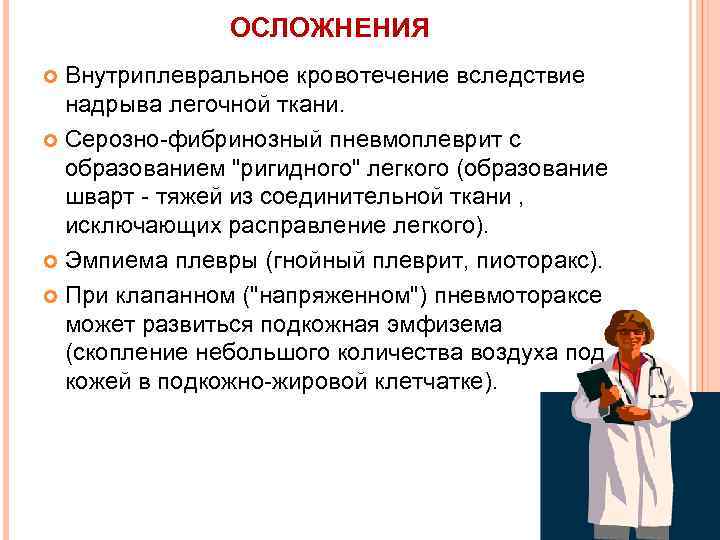 ОСЛОЖНЕНИЯ

Внутриплевральное кровотечение вследствие надрыва легочной ткани.

Серозно-фибринозный пневмоплеврит с образованием "ригидного" легкого (образование шварт - тяжей из соединительной ткани , исключающих расправление легкого).

Эмпиема плевры (гнойный плеврит, пиоторакс).

При клапанном ("напряженном") пневмотораксе может развиться подкожная эмфизема (скопление небольшого количества воздуха под кожей в подкожно-жировой клетчатке).